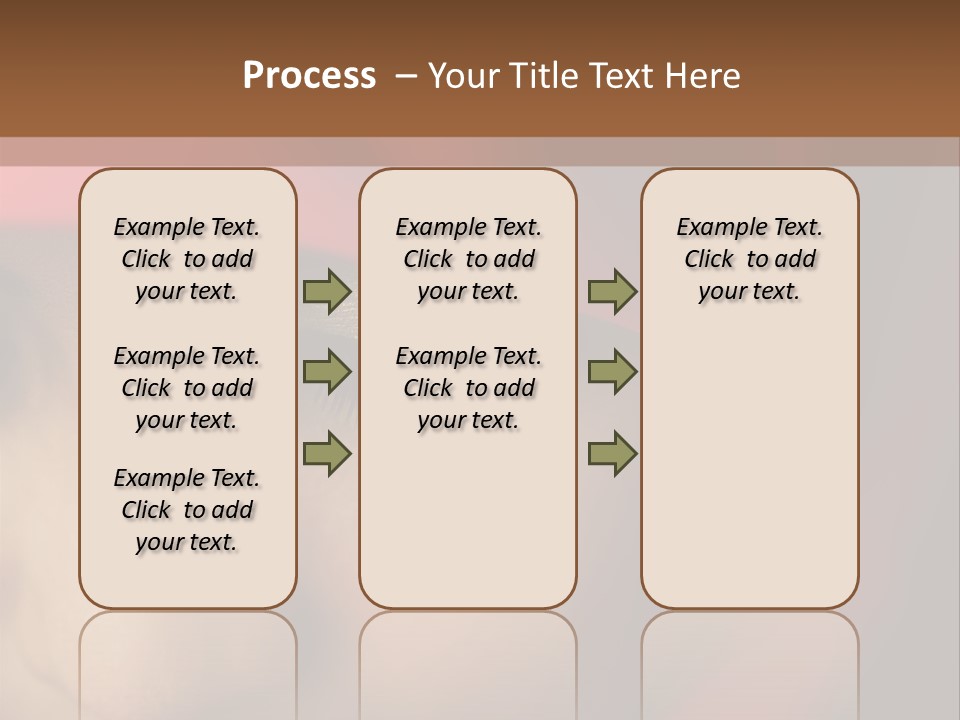 Process – Your Title Text Here

Example Text. Click to add your text.

Example Text. Click to add your text.

Example Text. Click to add your text.

Example Text. Click to add your text.

Example Text. Click to add your text.

Example Text. Click to add your text.